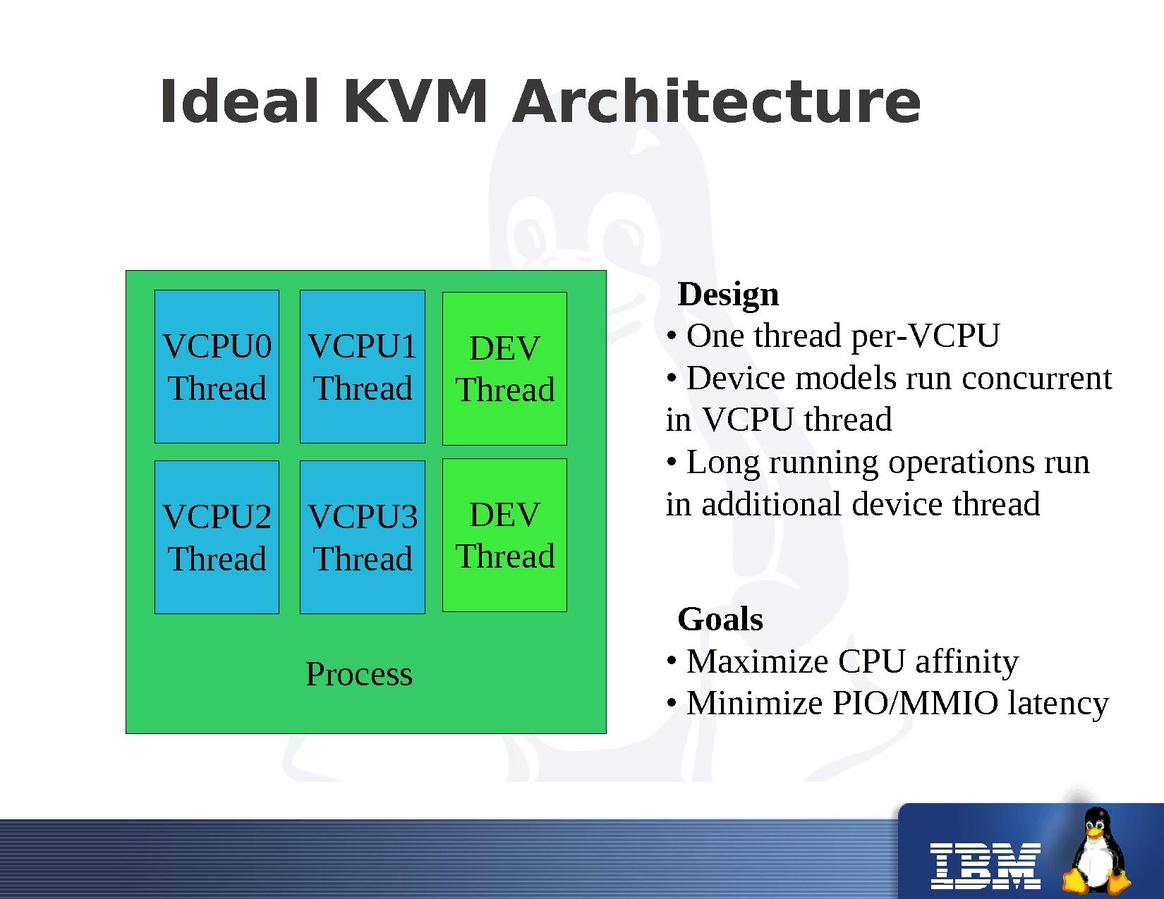 Ideal KVM Architecture

VCPU0 Thread

VCPU1 Thread

DEV Thread

VCPU2 Thread

VCPU3 Thread

DEV Thread

Process

Design
• One thread per-VCPU
• Device models run concurrent in VCPU thread
• Long running operations run in additional device thread

Goals
• Maximize CPU affinity
• Minimize PIO/MMIO latency

IBM